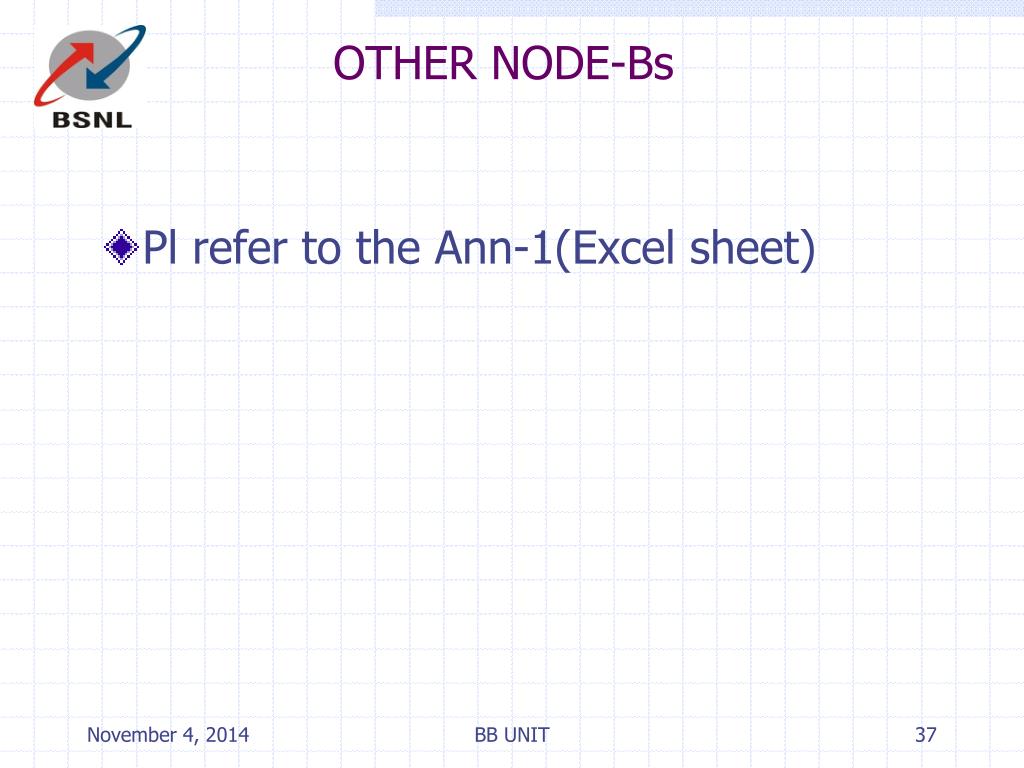 BSNL

OTHER NODE-Bs

Pl refer to the Ann-1(Excel sheet)

November 4, 2014

BB UNIT

37